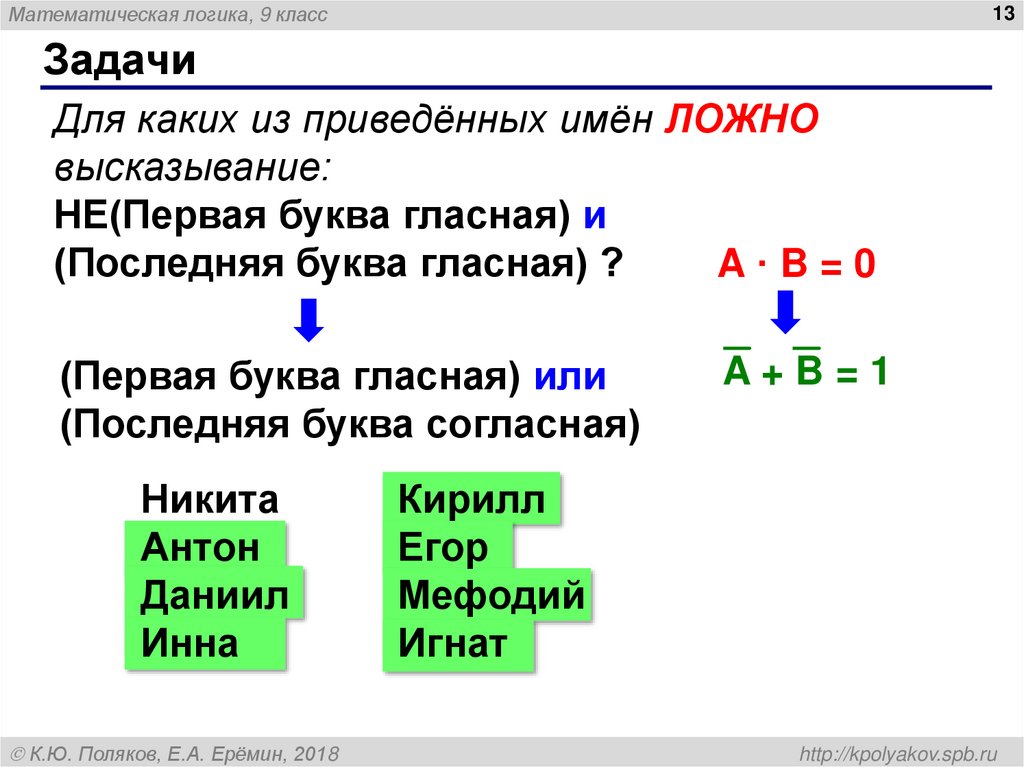 Математическая логика, 9 класс

13

Задачи

Для каких из приведённых имён ЛОЖНО высказывание:

НЕ(Первая буква гласная) и (Последняя буква гласная) ?

$A \cdot B = 0$

(Первая буква гласная) или (Последняя буква согласная)

$\overline{A} + \overline{B} = 1$

Никита
Антон
Даниил
Инна

Кирилл
Егор
Мефодий
Игнат

© К.Ю. Поляков, Е.А. Ерёмин, 2018

http://kpolyakov.spb.ru